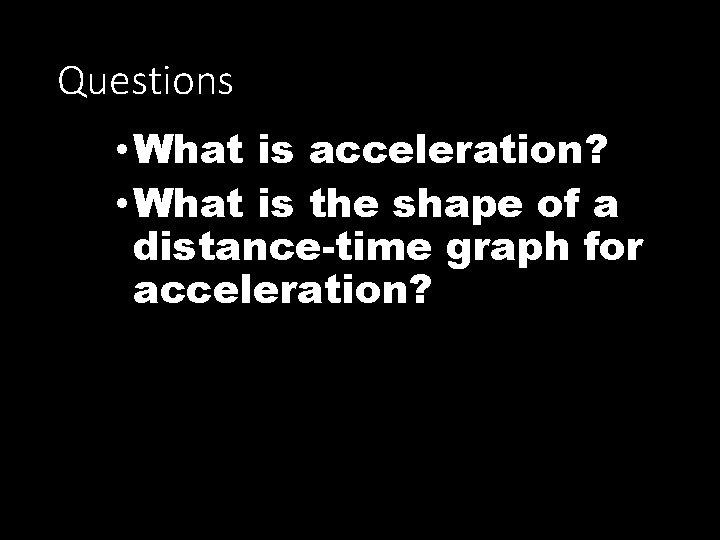 Questions

• What is acceleration?
• What is the shape of a distance-time graph for acceleration?